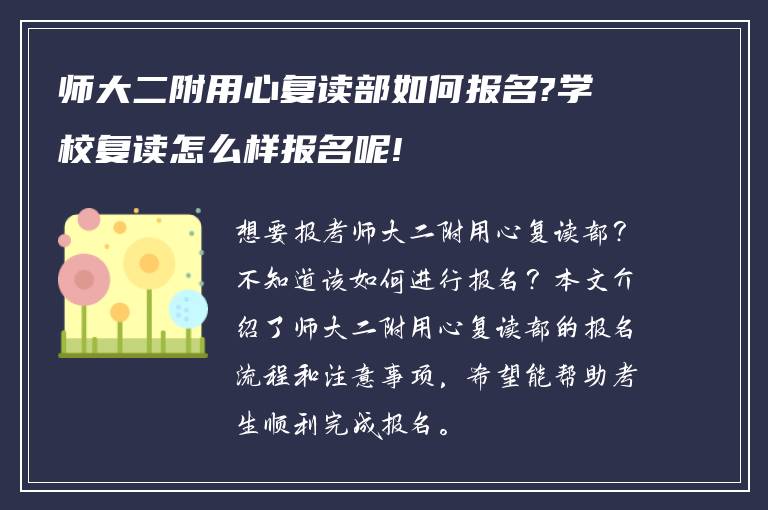 师大二附用心复读部如何报名?学校复读怎么样报名呢!

想要报考师大二附用心复读部？不知道该如何进行报名？本文介绍了师大二附用心复读部的报名流程和注意事项，希望能帮助考生顺利完成报名。